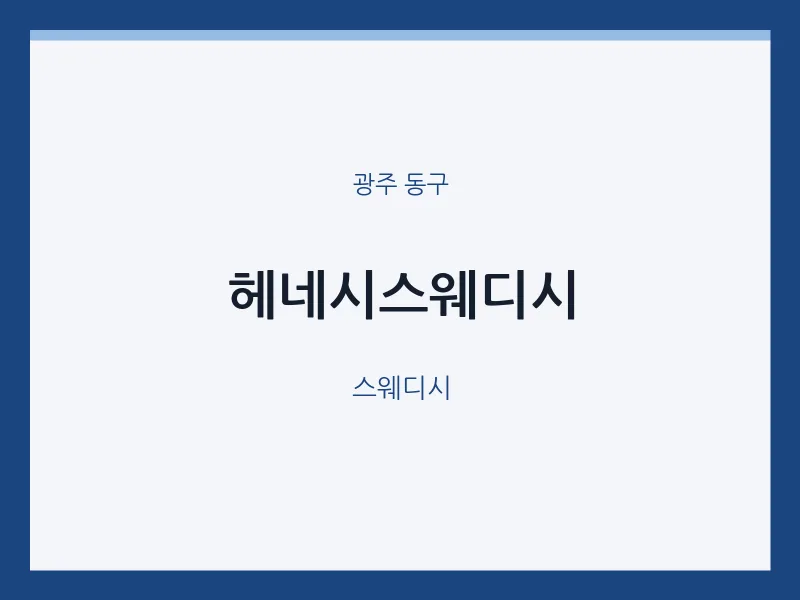 광주 동구

헤네시스웨디시

스웨디시